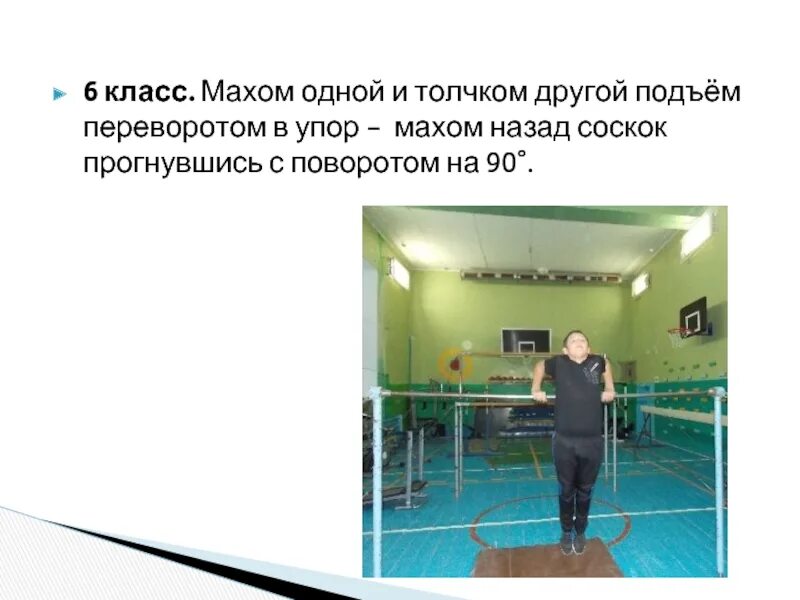 6 класс. Махом одной и толчком другой подъём переворотом в упор – махом назад соскок прогнувшись с поворотом на 90˚.